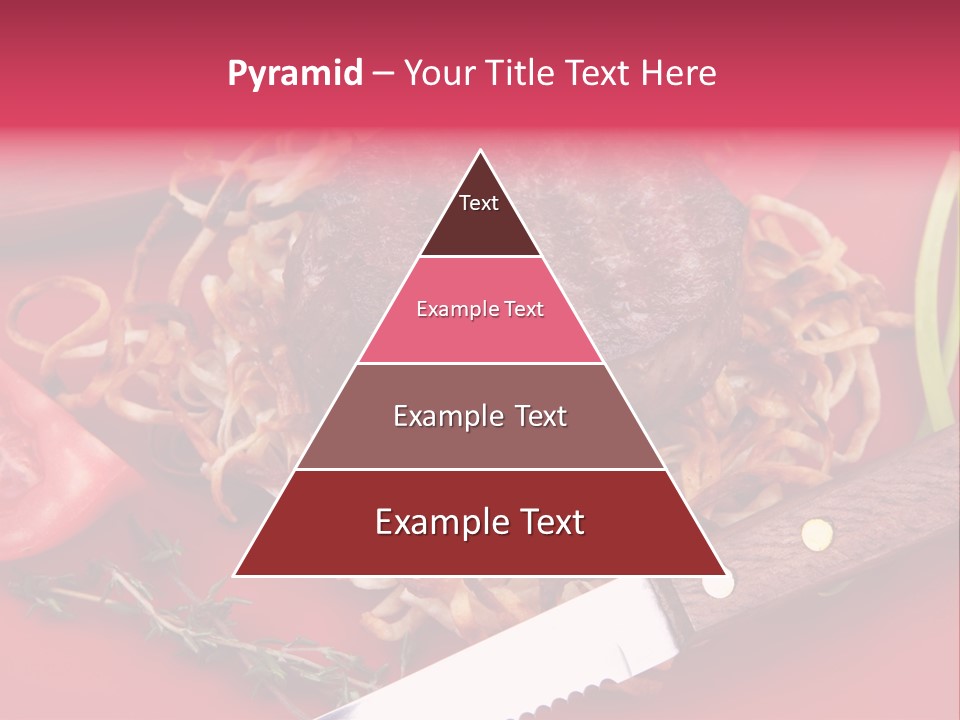 Pyramid – Your Title Text Here

Text

Example Text

Example Text

Example Text